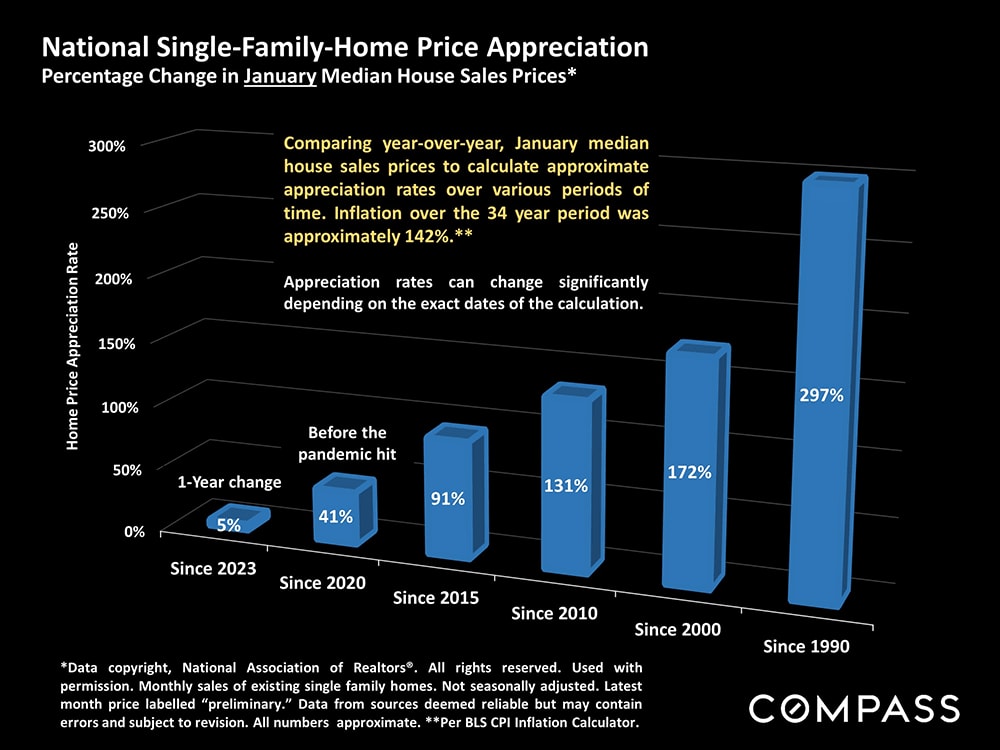 National Single-Family-Home Price Appreciation
Percentage Change in January Median House Sales Prices*

Comparing year-over-year, January median house sales prices to calculate approximate appreciation rates over various periods of time. Inflation over the 34 year period was approximately 142%.**

Appreciation rates can change significantly depending on the exact dates of the calculation.

Home Price Appreciation Rate

300%
250%
200%
150%
100%
50%
0%

1-Year change
Before the pandemic hit

5%
41%
91%
131%
172%
297%

Since 2023
Since 2020
Since 2015
Since 2010
Since 2000
Since 1990

*Data copyright, National Association of Realtors®. All rights reserved. Used with permission. Monthly sales of existing single family homes. Not seasonally adjusted. Latest month price labelled "preliminary." Data from sources deemed reliable but may contain errors and subject to revision. All numbers approximate. **Per BLS CPI Inflation Calculator.

COMPASS